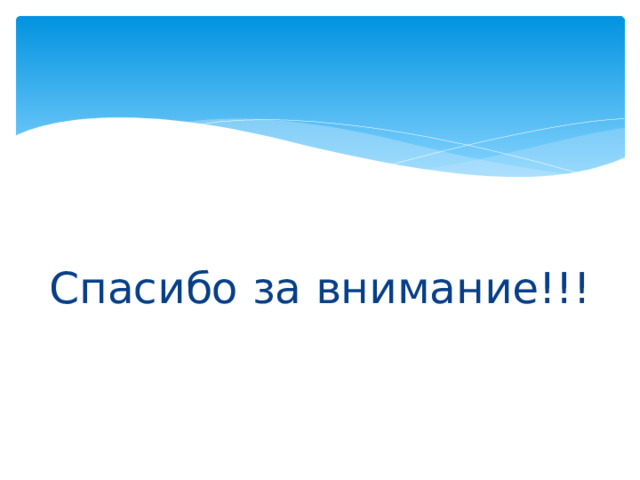 Спасибо за внимание!!!